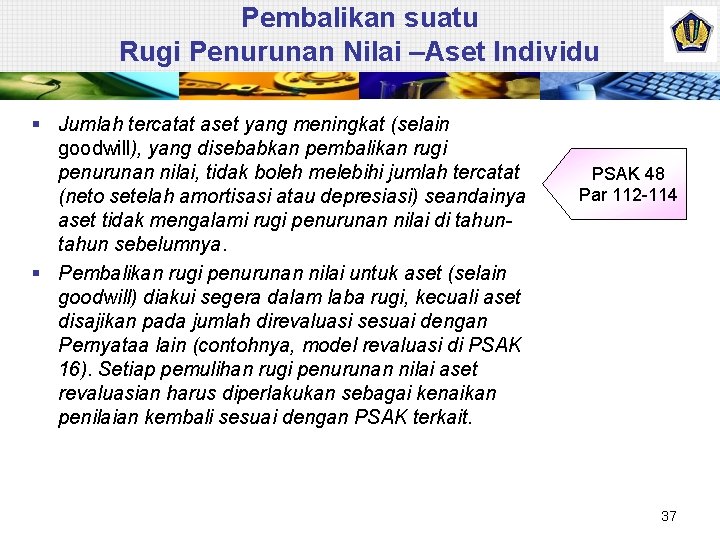 Pembalikan suatu
Rugi Penurunan Nilai –Aset Individu

▪ Jumlah tercatat aset yang meningkat (selain goodwill), yang disebabkan pembalikan rugi penurunan nilai, tidak boleh melebihi jumlah tercatat (neto setelah amortisasi atau depresiasi) seandainya aset tidak mengalami rugi penurunan nilai di tahun-tahun sebelumnya.

▪ Pembalikan rugi penurunan nilai untuk aset (selain goodwill) diakui segera dalam laba rugi, kecuali aset disajikan pada jumlah direvaluasi sesuai dengan Pernyataa lain (contohnya, model revaluasi di PSAK 16). Setiap pemulihan rugi penurunan nilai aset revaluasian harus diperlakukan sebagai kenaikan penilaian kembali sesuai dengan PSAK terkait.

PSAK 48
Par 112-114

37